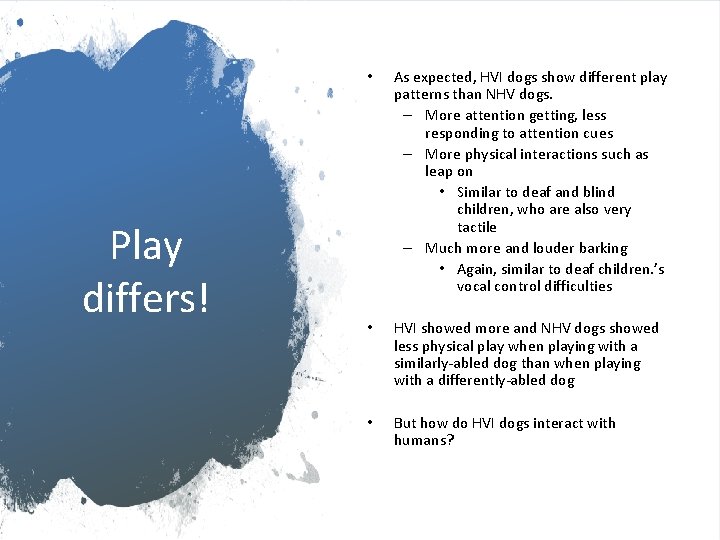 Play differs!

• As expected, HVI dogs show different play patterns than NHV dogs.
– More attention getting, less responding to attention cues
– More physical interactions such as leap on
• Similar to deaf and blind children, who are also very tactile
– Much more and louder barking
• Again, similar to deaf children.'s vocal control difficulties

• HVI showed more and NHV dogs showed less physical play when playing with a similarly-abled dog than when playing with a differently-abled dog

• But how do HVI dogs interact with humans?